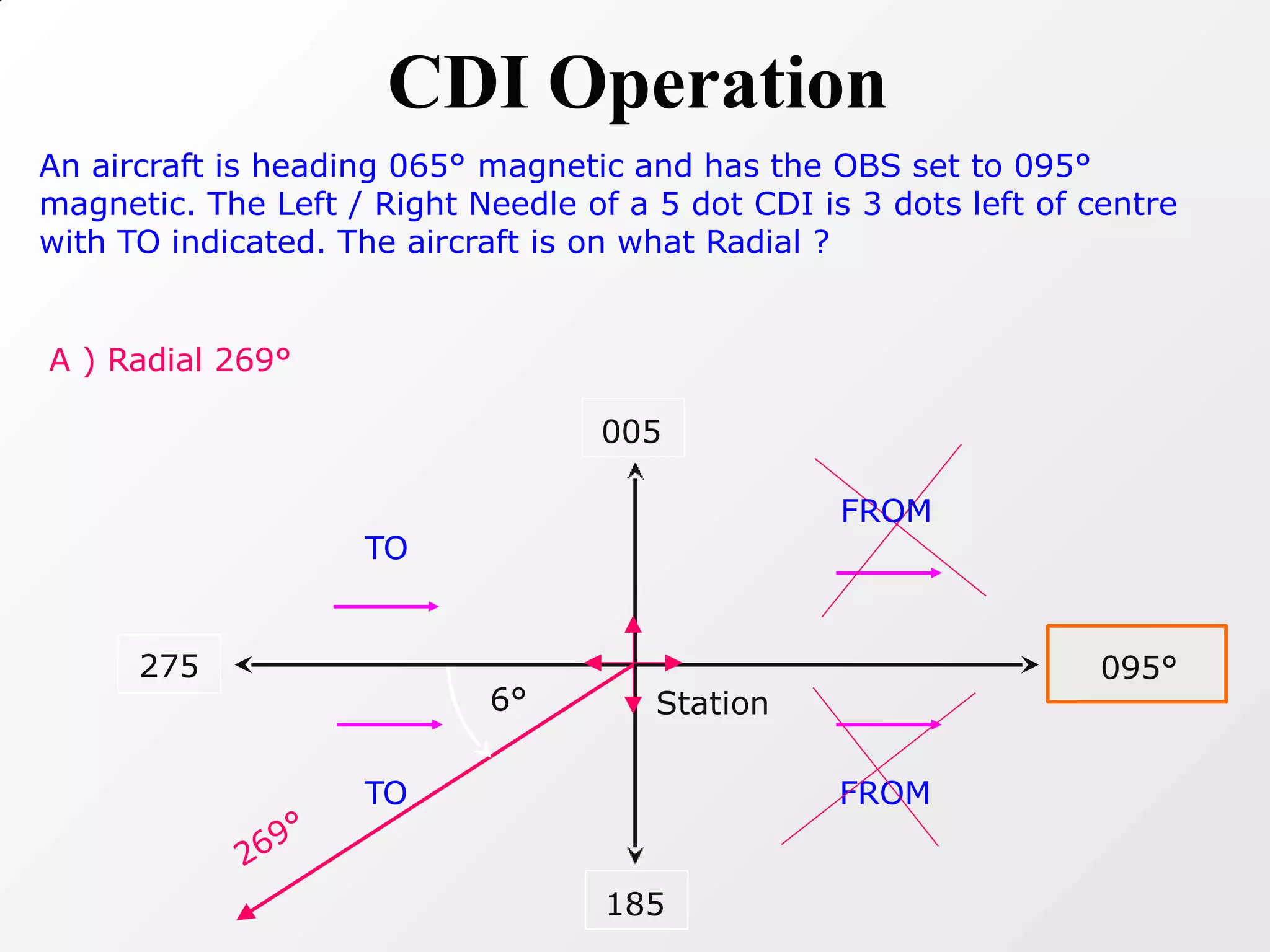 CDI Operation

An aircraft is heading 065° magnetic and has the OBS set to 095° magnetic. The Left / Right Needle of a 5 dot CDI is 3 dots left of centre with TO indicated. The aircraft is on what Radial ?

A ) Radial 269°

005

FROM

TO

275

095°

6°

Station

TO

FROM

269°

185